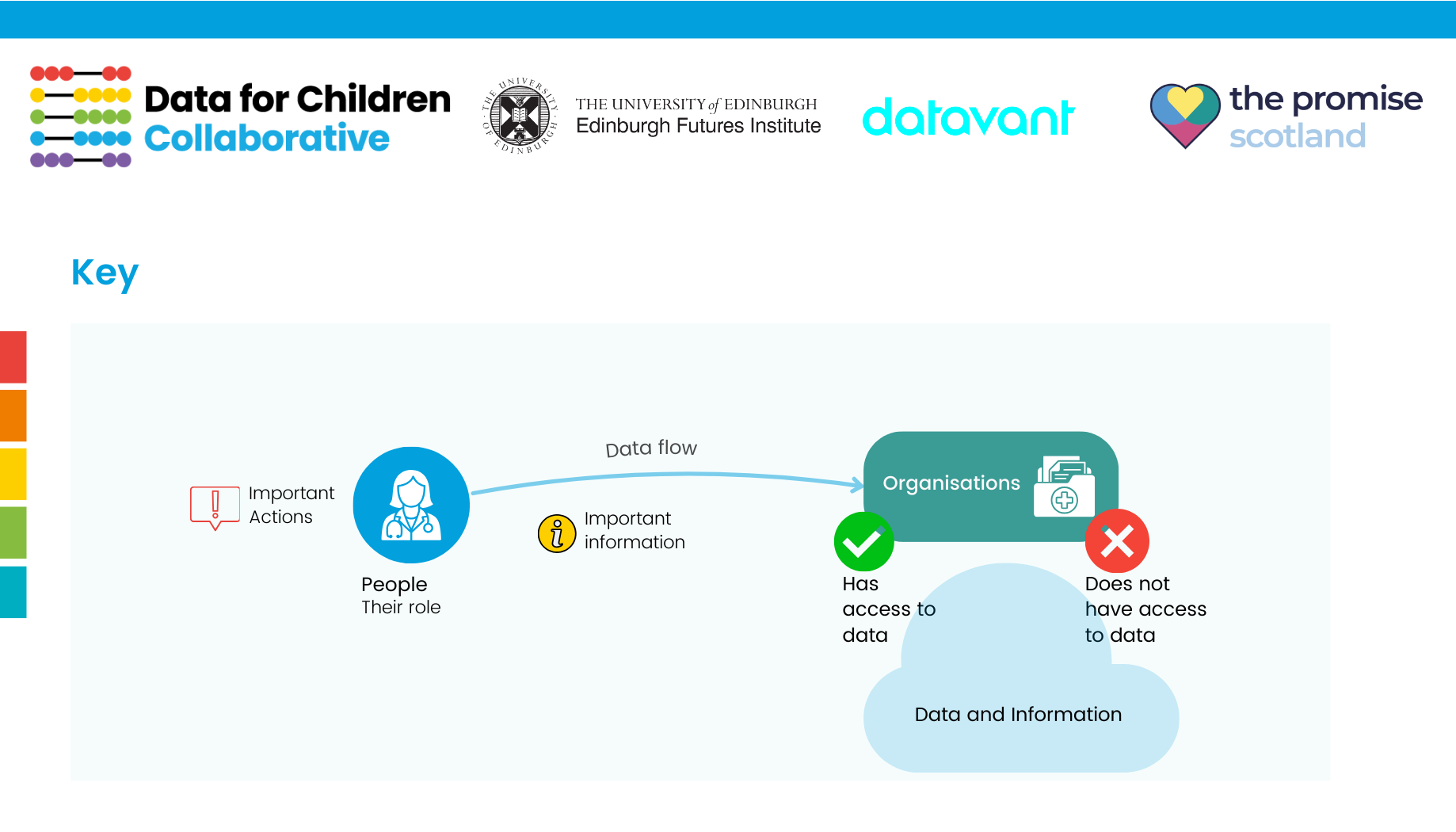 Data for Children Collaborative

THE UNIVERSITY OF EDINBURGH

THE UNIVERSITY of EDINBURGH
Edinburgh Futures Institute

datavant

the promise
scotland

Key

Important Actions

People
Their role

Data flow

Important information

Organisations

Has access to data

Does not have access to data

Data and Information